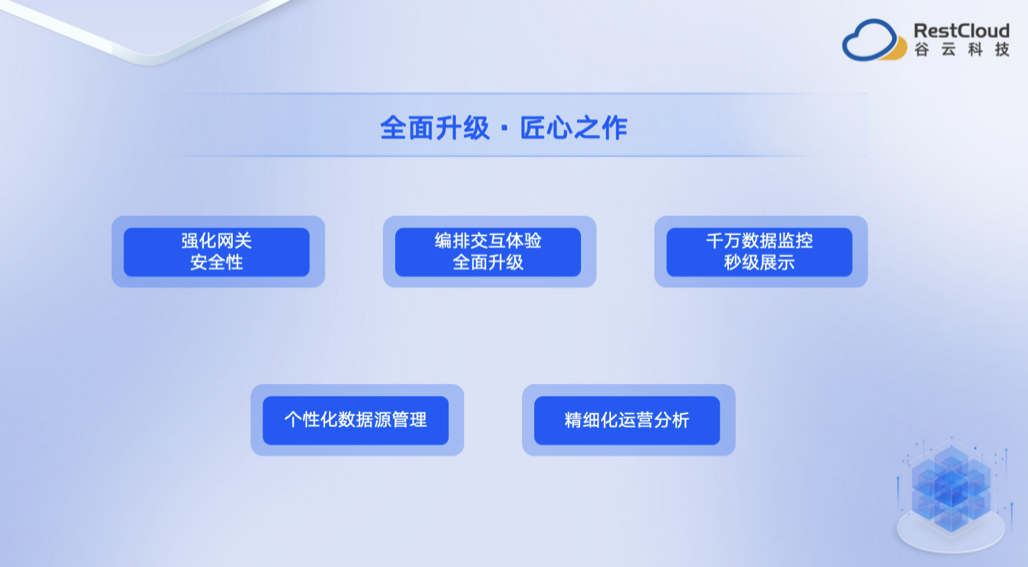 RestCloud
谷云科技

全面升级 · 匠心之作

强化网关
安全性

编排交互体验
全面升级

千万数据监控
秒级展示

个性化数据源管理

精细化运营分析